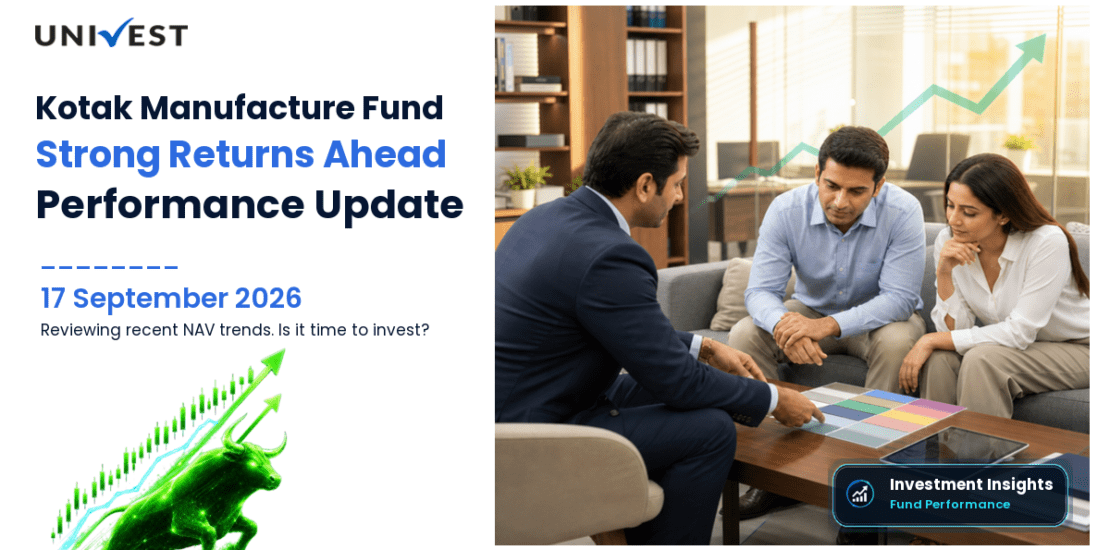 UNIVEST

Kotak Manufacture Fund
Strong Returns Ahead
Performance Update

17 September 2026
Reviewing recent NAV trends. Is it time to invest?

Investment Insights
Fund Performance